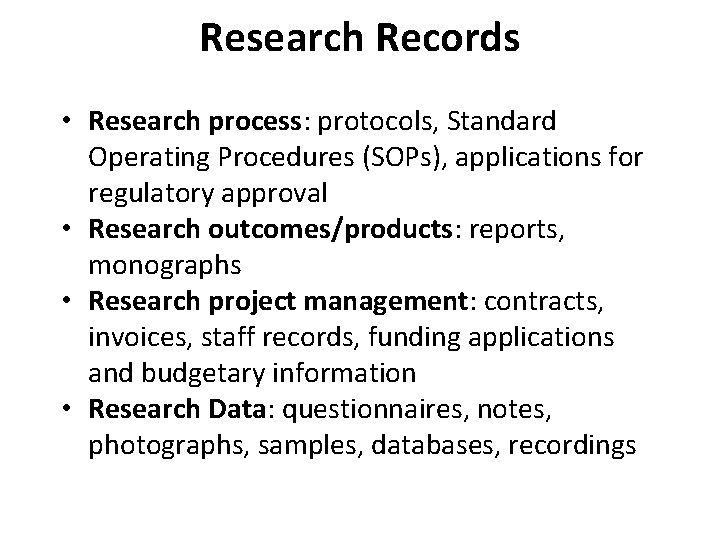 Research Records

• Research process: protocols, Standard Operating Procedures (SOPs), applications for regulatory approval
• Research outcomes/products: reports, monographs
• Research project management: contracts, invoices, staff records, funding applications and budgetary information
• Research Data: questionnaires, notes, photographs, samples, databases, recordings